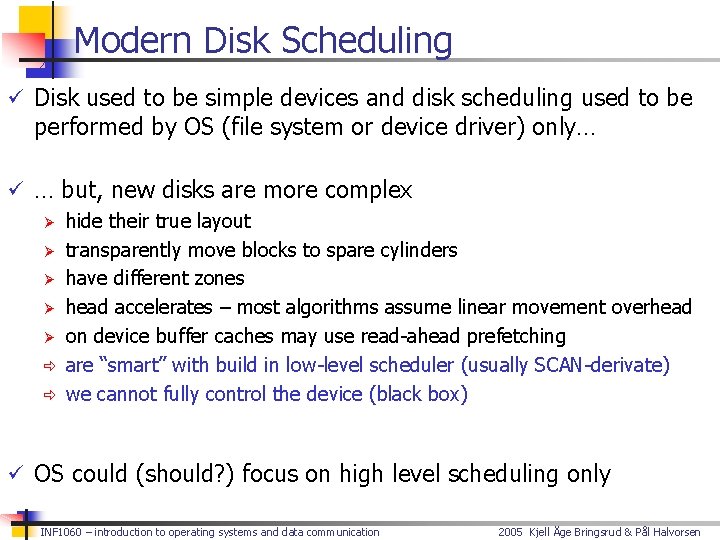 Modern Disk Scheduling

✓ Disk used to be simple devices and disk scheduling used to be performed by OS (file system or device driver) only…

✓ … but, new disks are more complex
➢ hide their true layout
➢ transparently move blocks to spare cylinders
➢ have different zones
➢ head accelerates – most algorithms assume linear movement overhead
➢ on device buffer caches may use read-ahead prefetching
⇨ are "smart" with build in low-level scheduler (usually SCAN-derivate)
⇨ we cannot fully control the device (black box)

✓ OS could (should?) focus on high level scheduling only

INF1060 – introduction to operating systems and data communication

2005 Kjell Åge Bringsrud & Pål Halvorsen